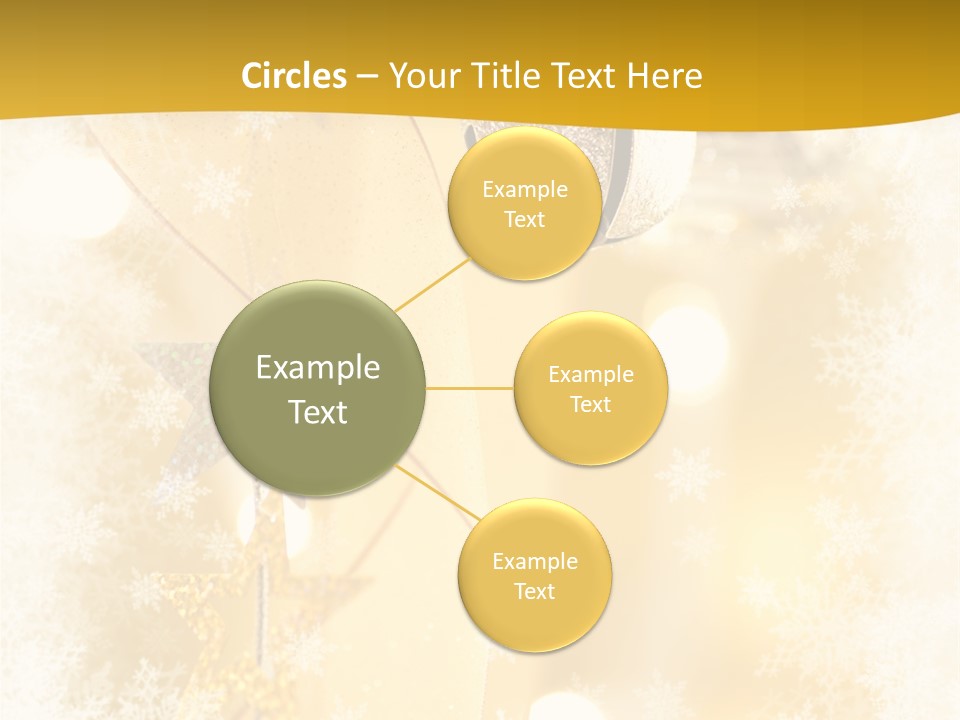 Circles – Your Title Text Here

Example Text

Example Text

Example Text

Example Text